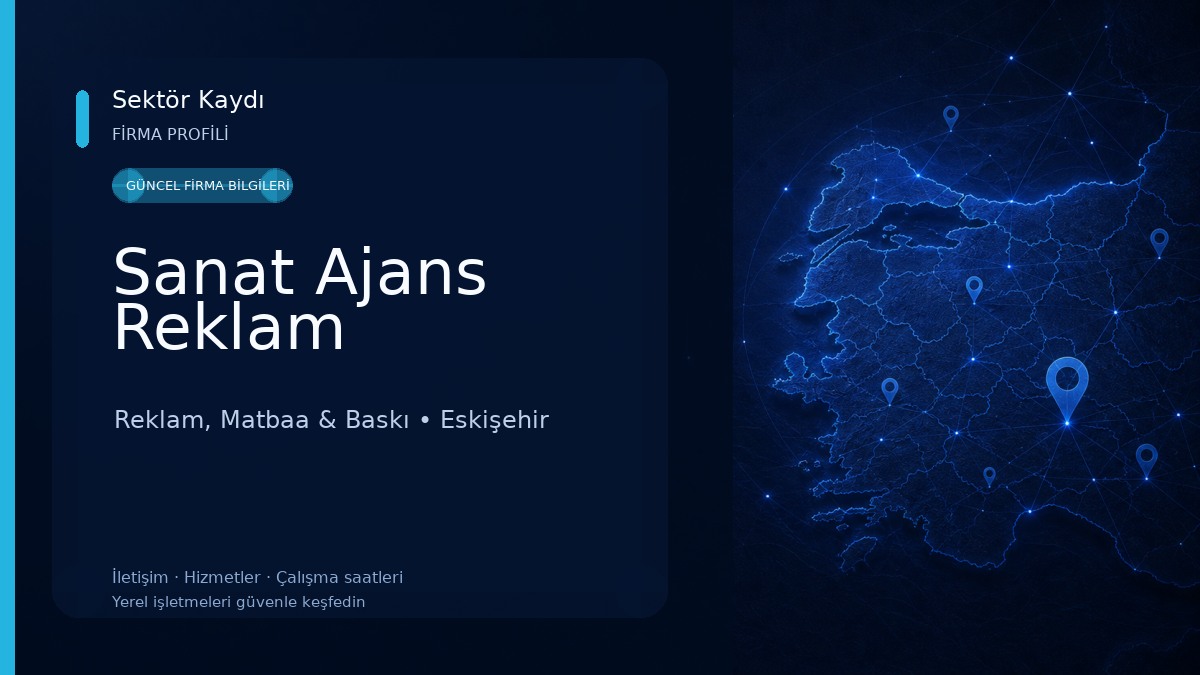 Sektör Kaydı
FİRMA PROFİLİ

GÜNCEL FİRMA BİLGİLERİ

Sanat Ajans Reklam

Reklam, Matbaa & Baskı • Eskişehir

İletişim · Hizmetler · Çalışma saatleri
Yerel işletmeleri güvenle keşfedin